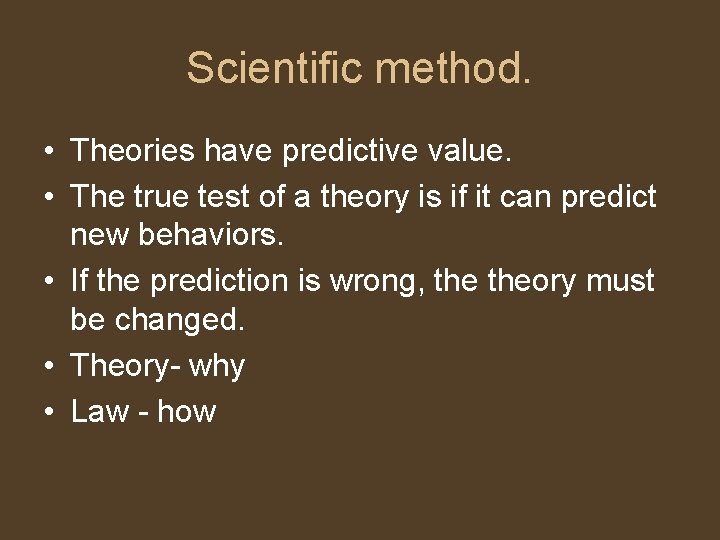 Scientific method.

• Theories have predictive value.
• The true test of a theory is if it can predict new behaviors.
• If the prediction is wrong, the theory must be changed.
• Theory- why
• Law - how